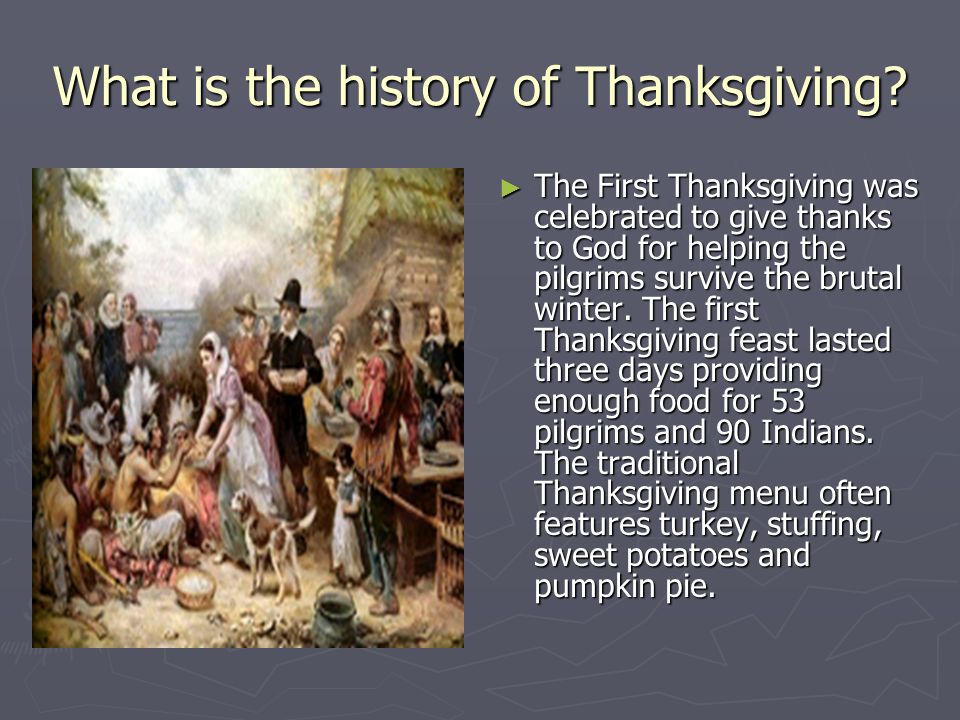 What is the history of Thanksgiving?

► The First Thanksgiving was celebrated to give thanks to God for helping the pilgrims survive the brutal winter. The first Thanksgiving feast lasted three days providing enough food for 53 pilgrims and 90 Indians. The traditional Thanksgiving menu often features turkey, stuffing, sweet potatoes and pumpkin pie.